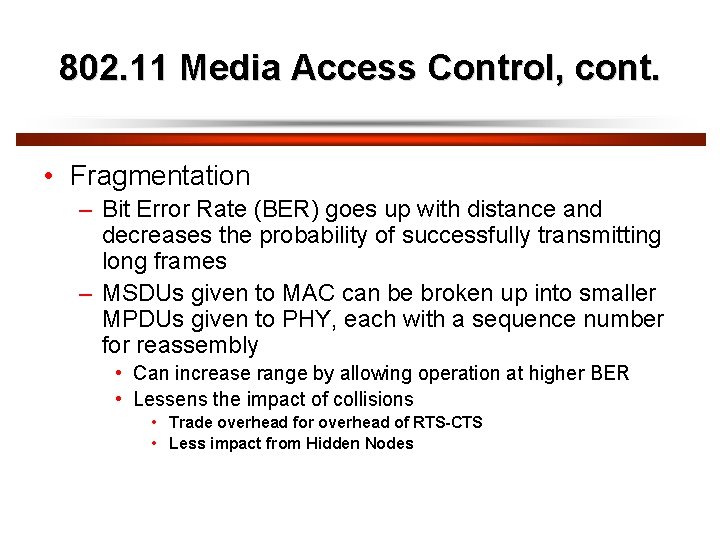 802.11 Media Access Control, cont.

• Fragmentation
– Bit Error Rate (BER) goes up with distance and decreases the probability of successfully transmitting long frames
– MSDUs given to MAC can be broken up into smaller MPDUs given to PHY, each with a sequence number for reassembly
• Can increase range by allowing operation at higher BER
• Lessens the impact of collisions
• Trade overhead for overhead of RTS-CTS
• Less impact from Hidden Nodes